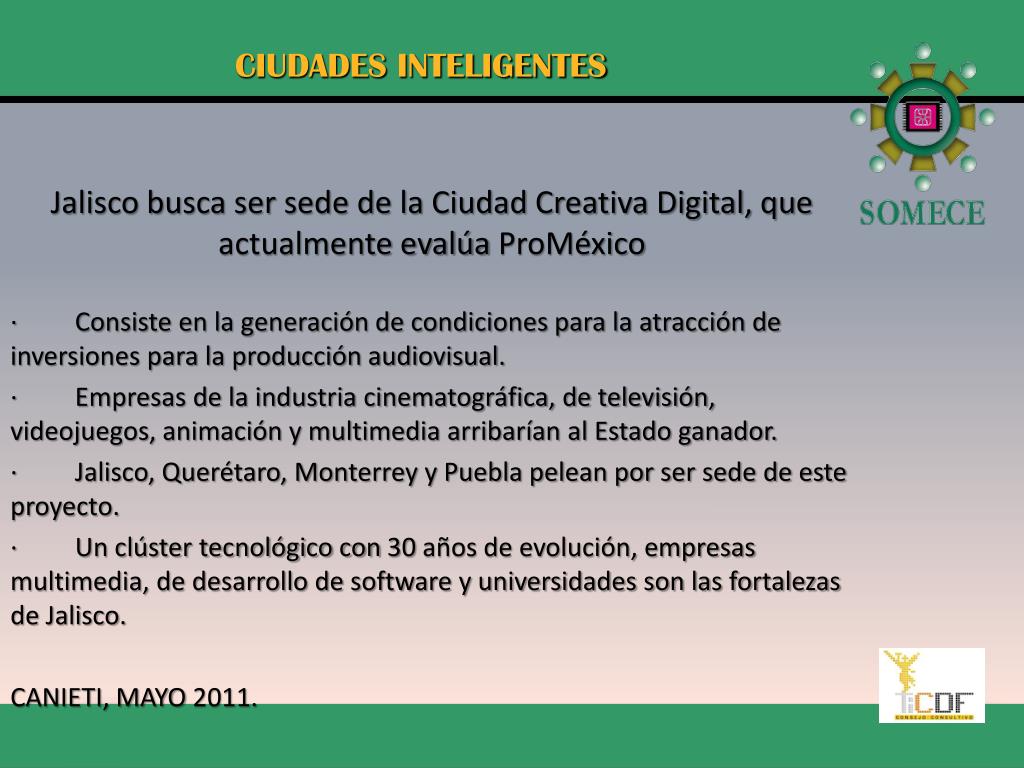 CIUDADES INTELIGENTES

SOMECE

Jalisco busca ser sede de la Ciudad Creativa Digital, que actualmente evalúa ProMéxico

· Consiste en la generación de condiciones para la atracción de inversiones para la producción audiovisual.

· Empresas de la industria cinematográfica, de televisión, videojuegos, animación y multimedia arribarían al Estado ganador.

· Jalisco, Querétaro, Monterrey y Puebla pelean por ser sede de este proyecto.

· Un clúster tecnológico con 30 años de evolución, empresas multimedia, de desarrollo de software y universidades son las fortalezas de Jalisco.

CANIETI, MAYO 2011.

TiCDF
CONSEJO CONSULTIVO